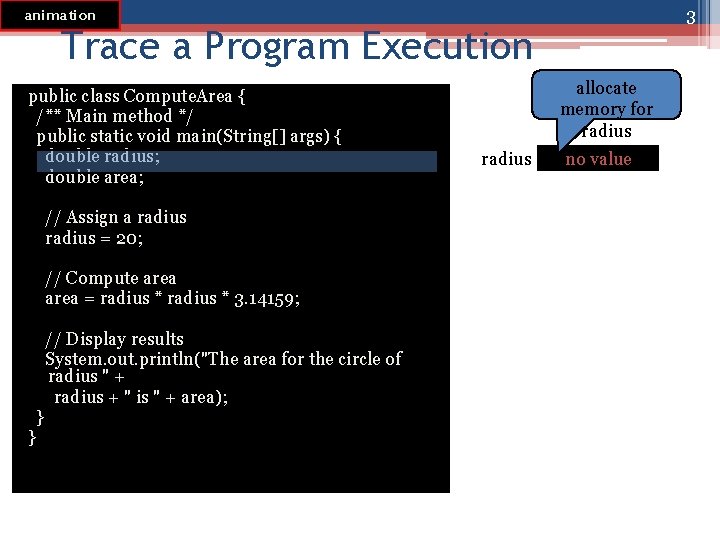 animation

3

Trace a Program Execution

public class ComputeArea {
/** Main method */
public static void main(String[] args) {
double radius;
double area;

// Assign a radius
radius = 20;

// Compute area
area = radius * radius * 3.14159;

// Display results
System.out.println("The area for the circle of radius " +
radius + " is " + area);
}
}

allocate memory for radius

radius

no value